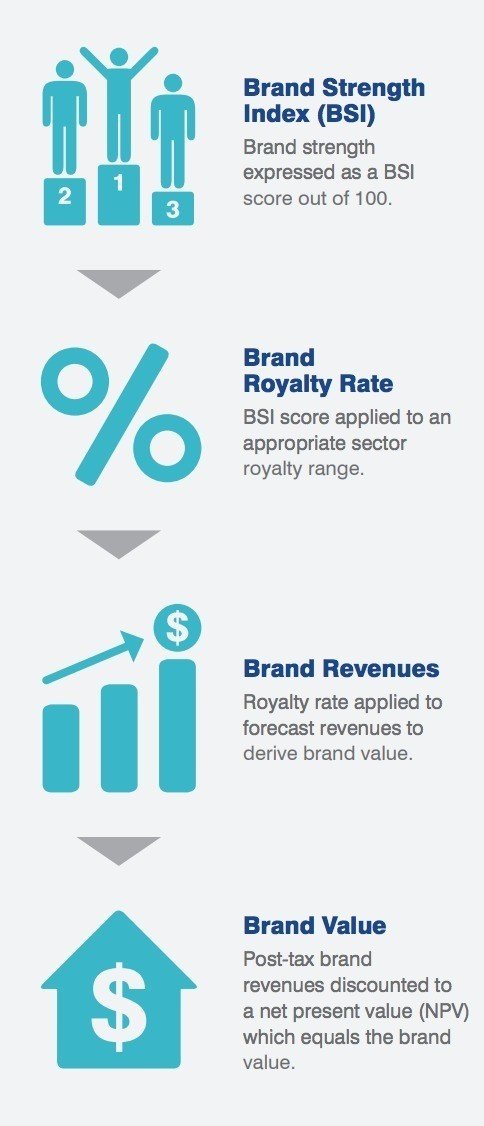 2 1 3

Brand Strength Index (BSI)
Brand strength expressed as a BSI score out of 100.

%

Brand Royalty Rate
BSI score applied to an appropriate sector royalty range.

$

Brand Revenues
Royalty rate applied to forecast revenues to derive brand value.

$

Brand Value
Post-tax brand revenues discounted to a net present value (NPV) which equals the brand value.